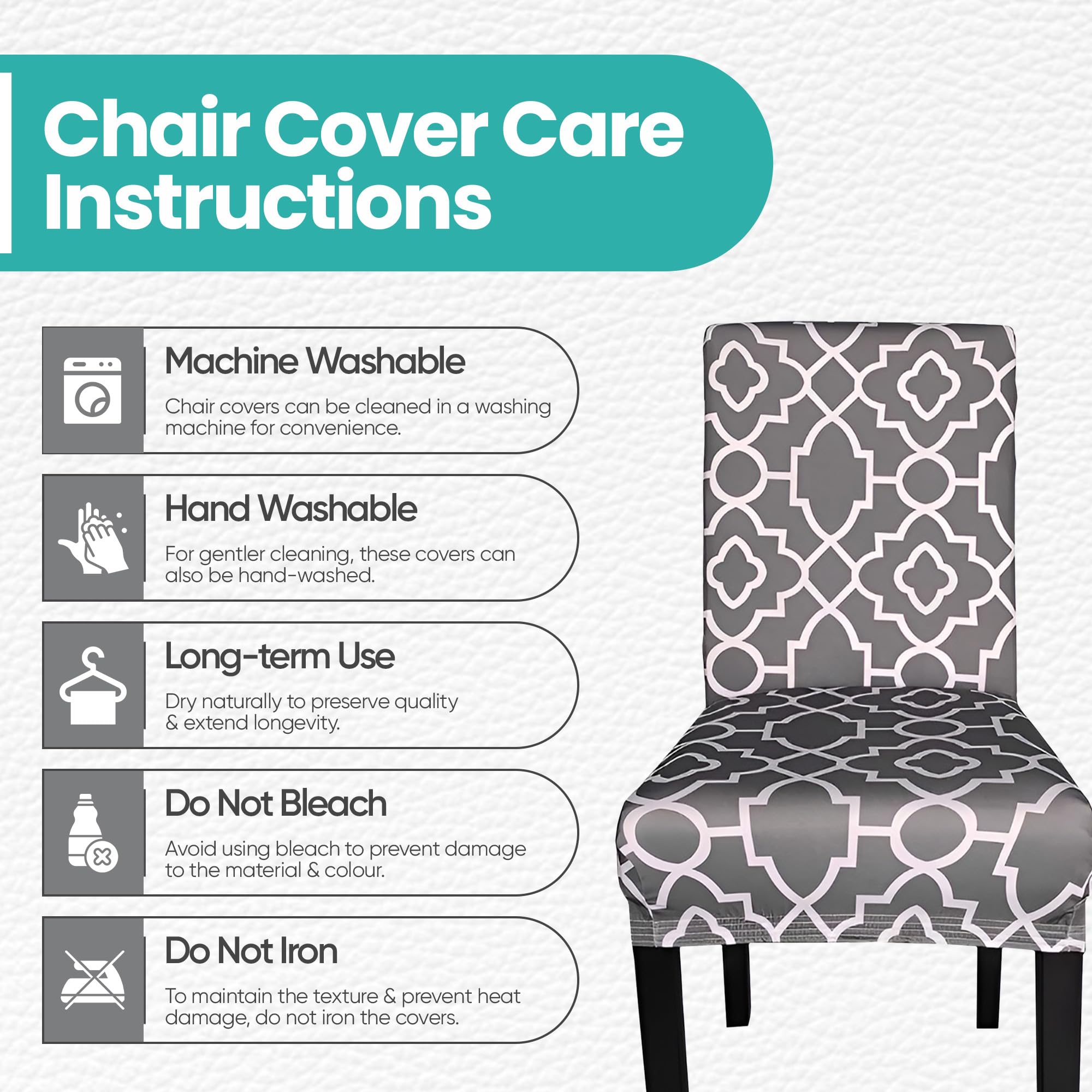 Chair Cover Care Instructions

Machine Washable

Chair covers can be cleaned in a washing machine for convenience.

Hand Washable

For gentler cleaning, these covers can also be hand-washed.

Long-term Use

Dry naturally to preserve quality & extend longevity.

Do Not Bleach

Avoid using bleach to prevent damage to the material & colour.

Do Not Iron

To maintain the texture & prevent heat damage, do not iron the covers.